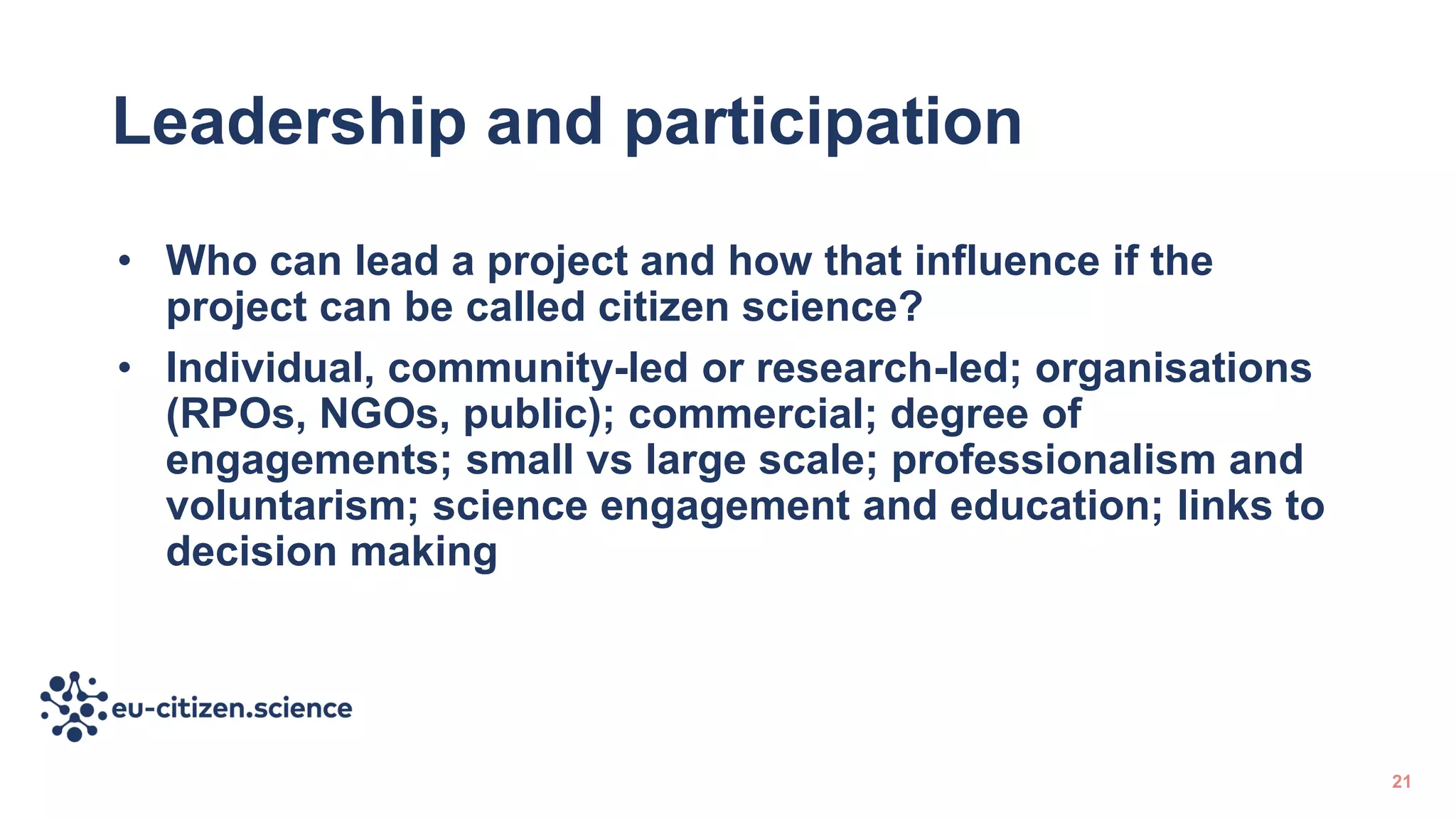 Leadership and participation

• Who can lead a project and how that influence if the project can be called citizen science?

• Individual, community-led or research-led; organisations (RPOs, NGOs, public); commercial; degree of engagements; small vs large scale; professionalism and voluntarism; science engagement and education; links to decision making

eu-citizen.science

21